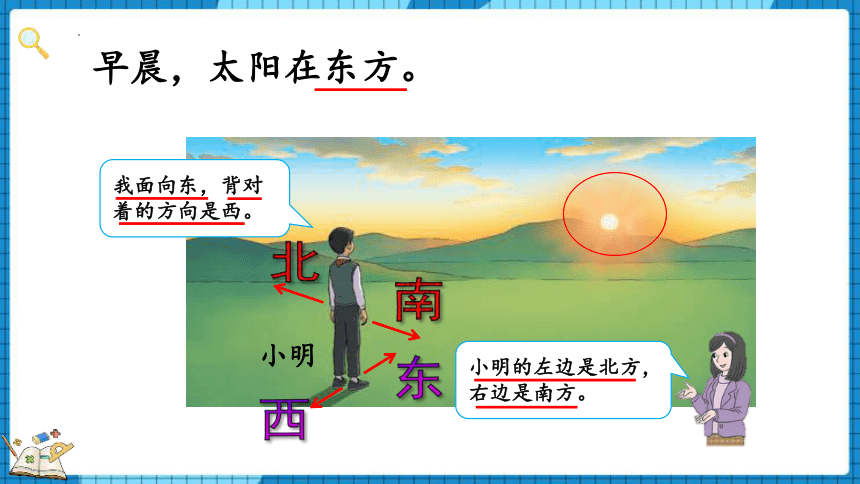 早晨，太阳在东方。

我面向东，背对着的方向是西。

北

南

小明

东

西

小明的左边是北方，右边是南方。